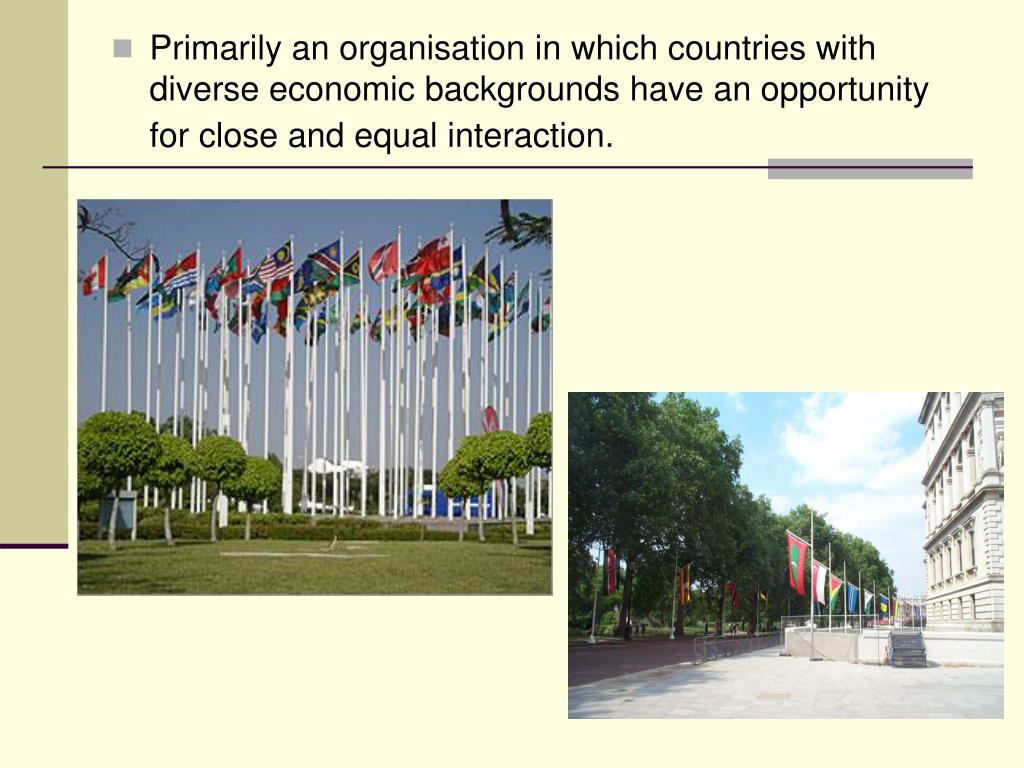 Primarily an organisation in which countries with diverse economic backgrounds have an opportunity for close and equal interaction.